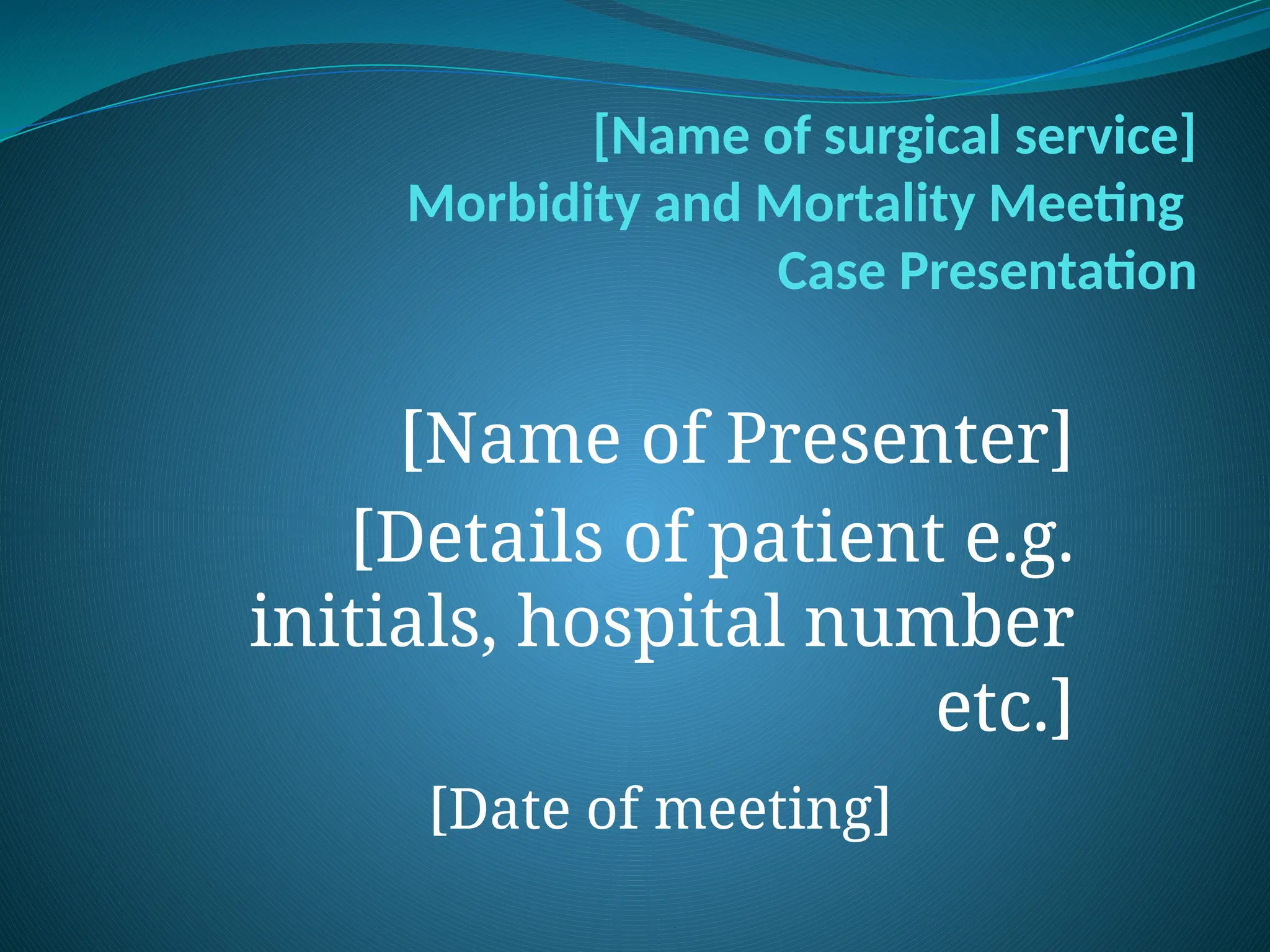 [Name of surgical service]
Morbidity and Mortality Meeting
Case Presentation

[Name of Presenter]

[Details of patient e.g. initials, hospital number etc.]

[Date of meeting]